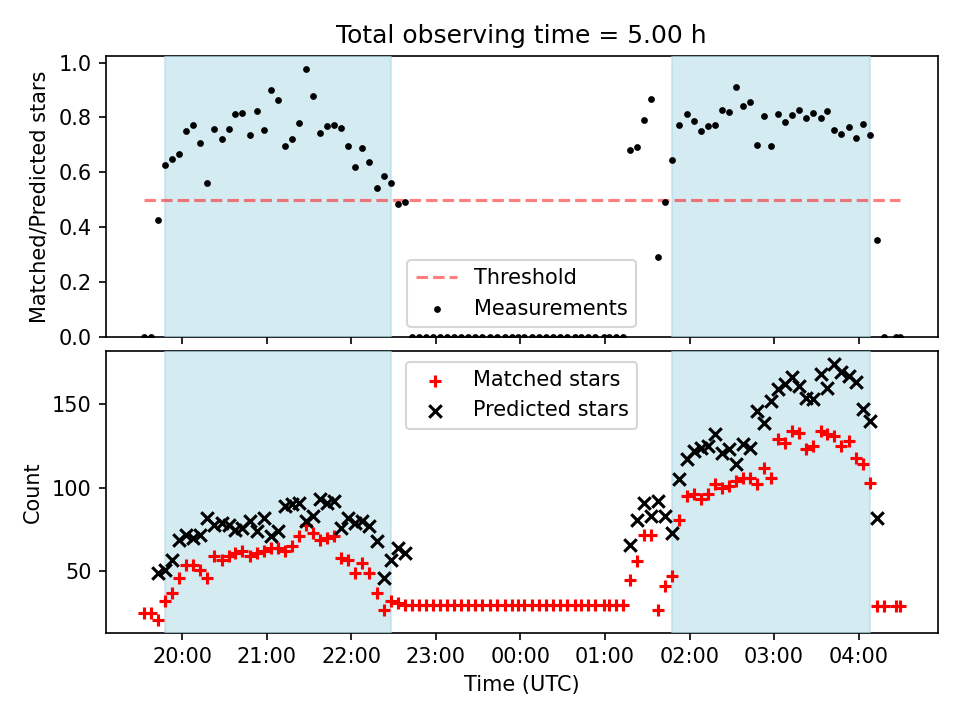 Total observing time = 5.00 h

Matched/Predicted stars

1.0
0.8
0.6
0.4
0.2
0.0

Threshold
Measurements

Count

150
100
50

Matched stars
Predicted stars

20:00 21:00 22:00 23:00 00:00 01:00 02:00 03:00 04:00

Time (UTC)